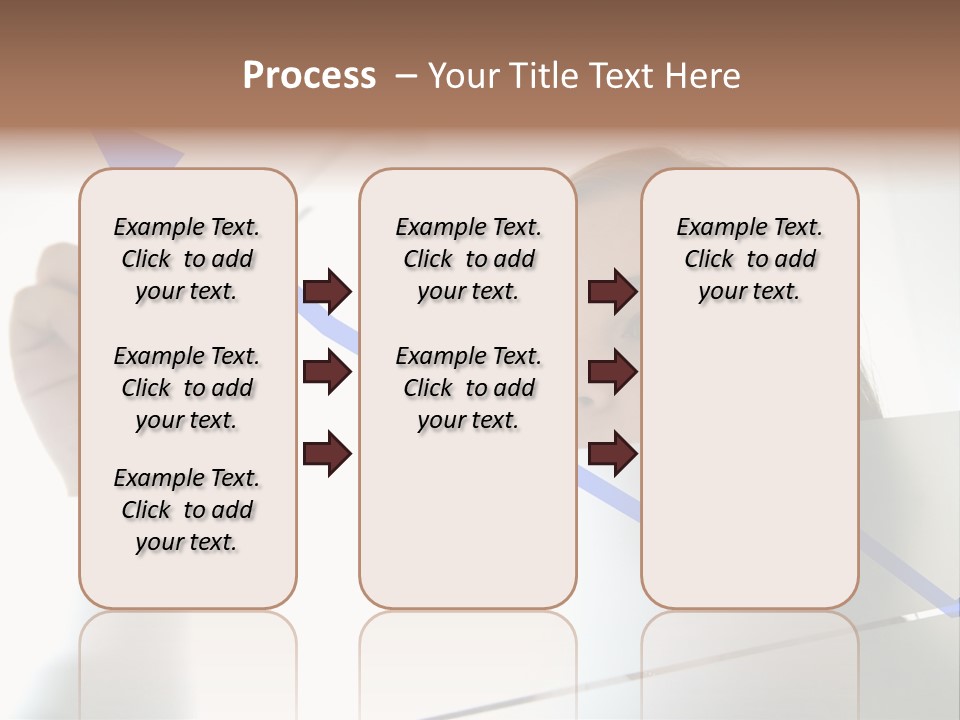 Process – Your Title Text Here

Example Text. Click to add your text.

Example Text. Click to add your text.

Example Text. Click to add your text.

Example Text. Click to add your text.

Example Text. Click to add your text.

Example Text. Click to add your text.